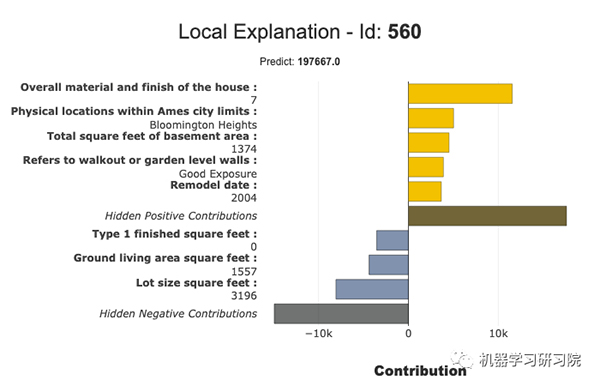 Local Explanation - Id: 560

Predict: 197667.0

Overall material and finish of the house :
7
Physical locations within Ames city limits :
Bloomington Heights
Total square feet of basement area :
1374
Refers to walkout or garden level walls :
Good Exposure
Remodel date :
2004
Hidden Positive Contributions
Type 1 finished square feet :
0
Ground living area square feet :
1557
Lot size square feet :
3196
Hidden Negative Contributions

−10k
0
10k

Contribution

机器学习研习院